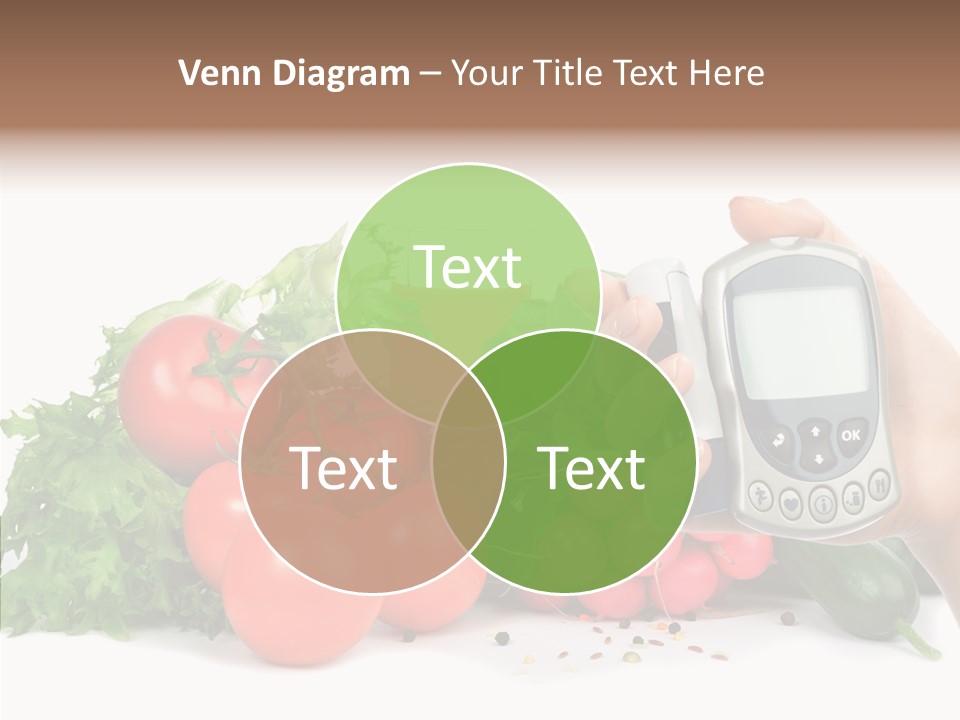 Venn Diagram – Your Title Text Here

Text

Text

Text

OK